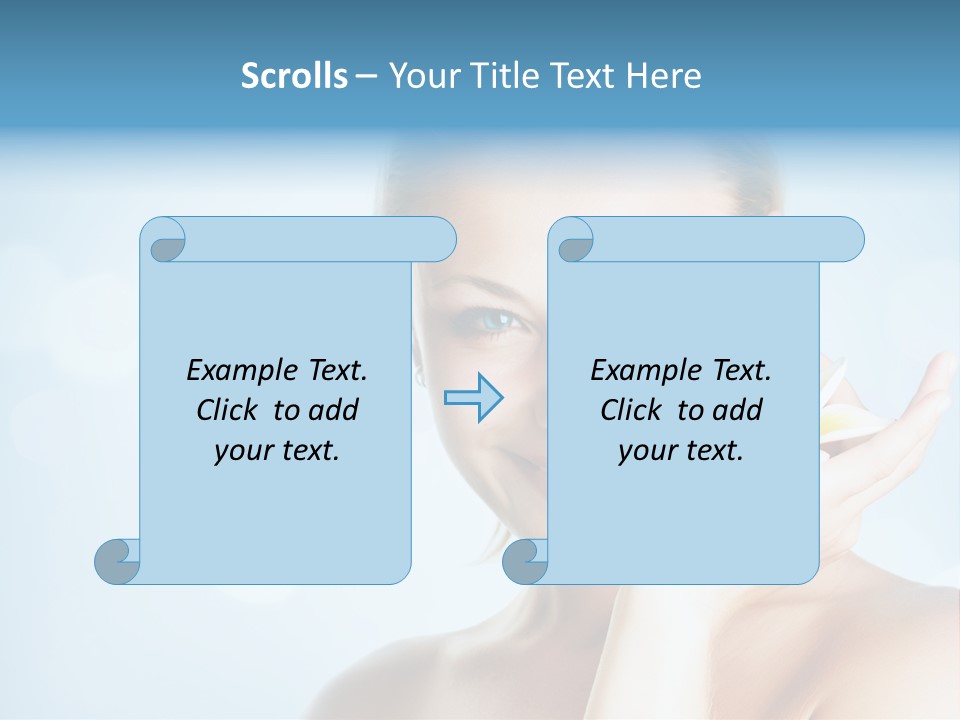 Scrolls – Your Title Text Here

Example Text. Click to add your text.

Example Text. Click to add your text.